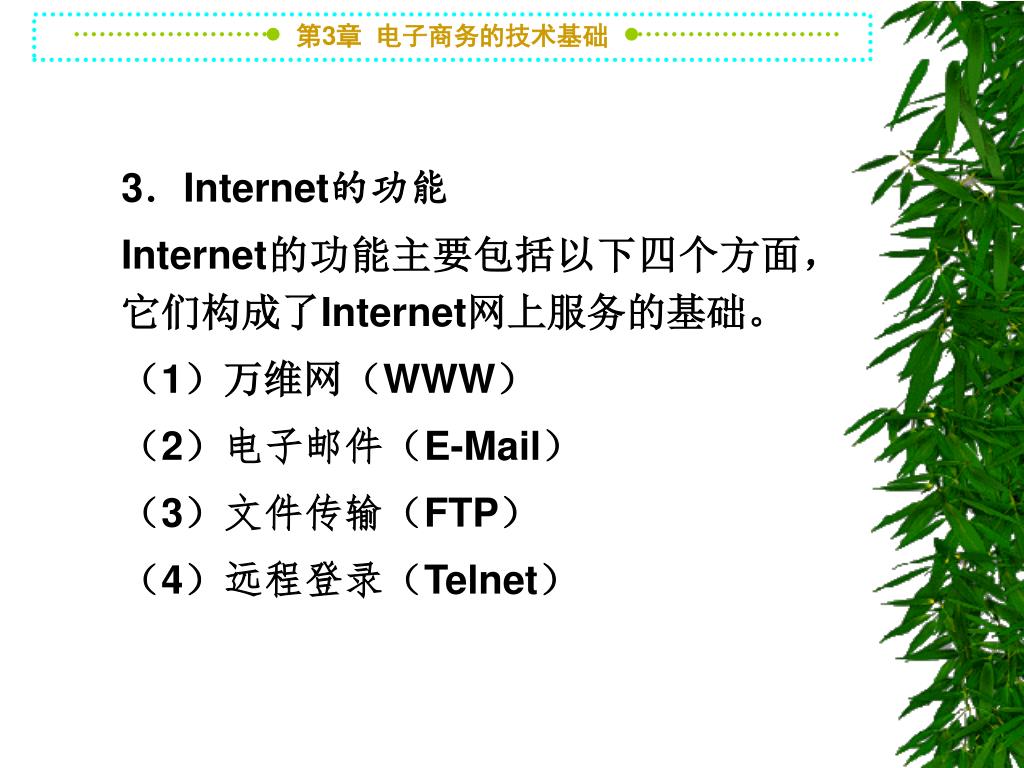 第3章 电子商务的技术基础

3．Internet的功能

Internet的功能主要包括以下四个方面，它们构成了Internet网上服务的基础。

（1）万维网（WWW）

（2）电子邮件（E-Mail）

（3）文件传输（FTP）

（4）远程登录（Telnet）